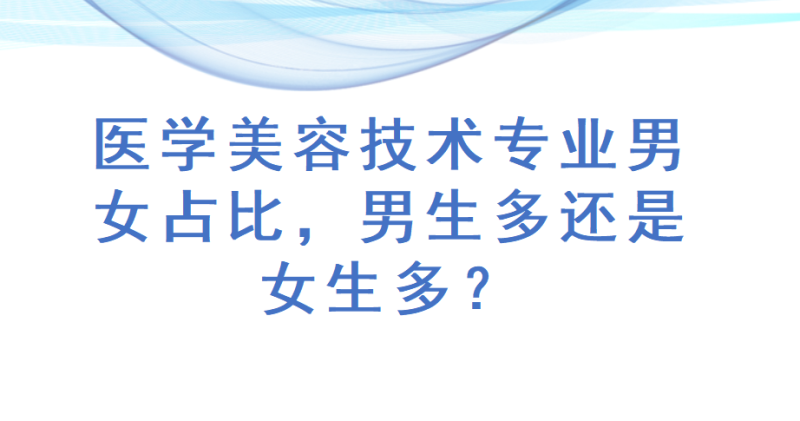 医学美容技术专业男女占比，男生多还是女生多？